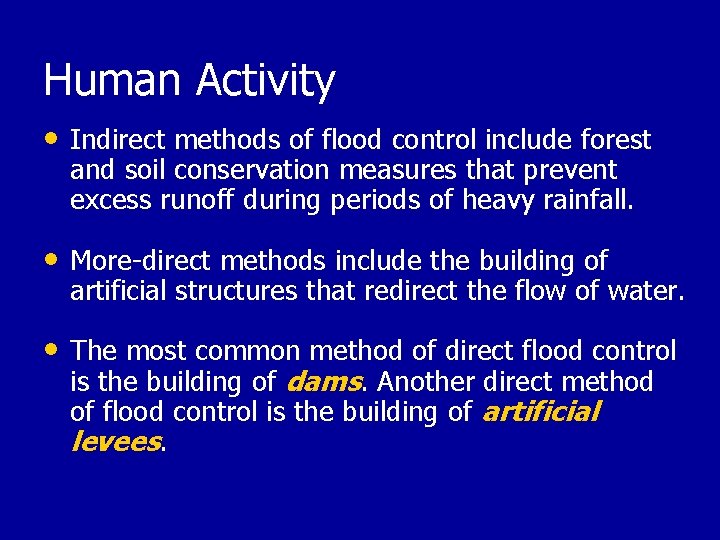 Human Activity

• Indirect methods of flood control include forest and soil conservation measures that prevent excess runoff during periods of heavy rainfall.

• More-direct methods include the building of artificial structures that redirect the flow of water.

• The most common method of direct flood control is the building of dams. Another direct method of flood control is the building of artificial levees.